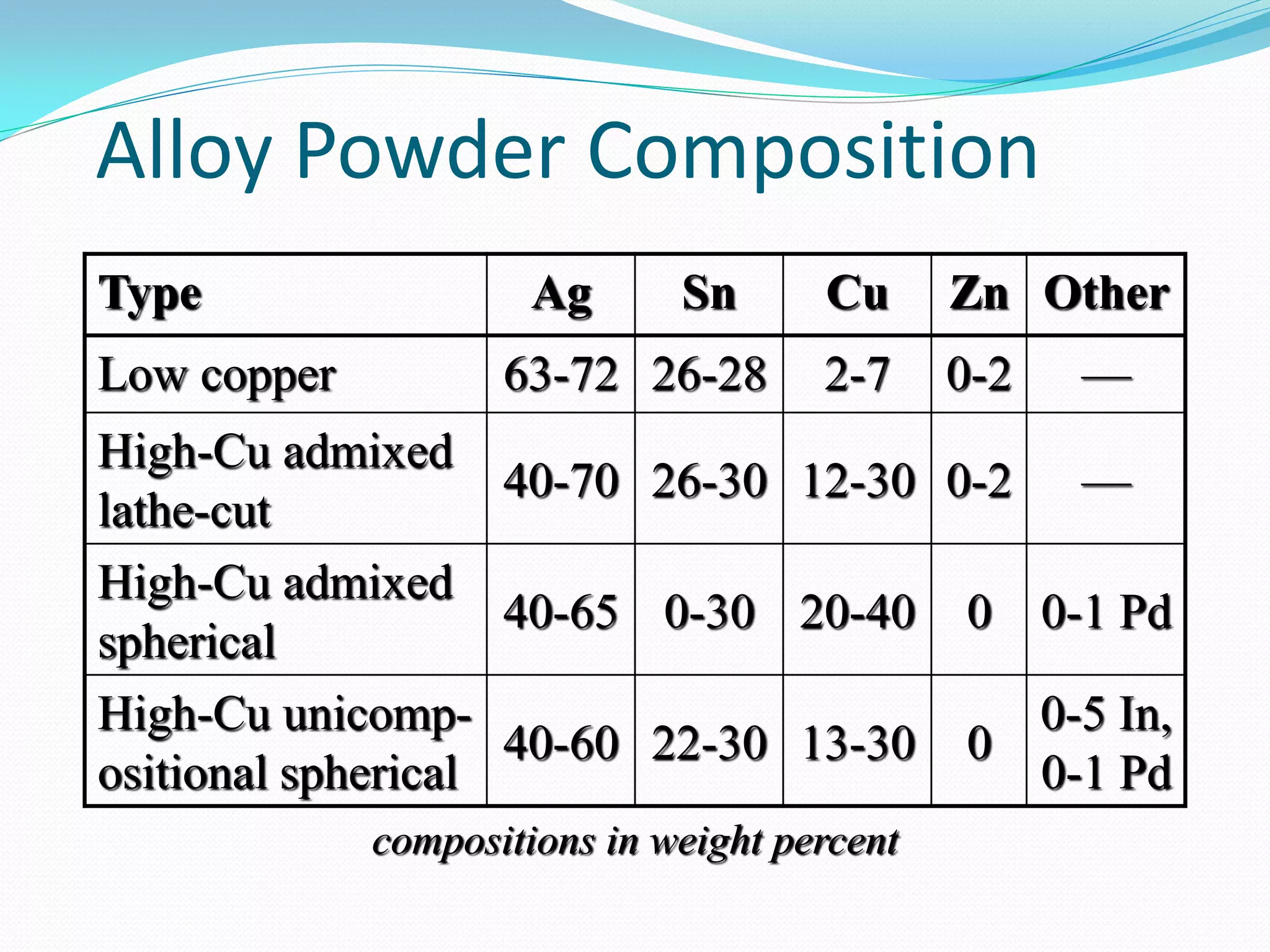 Alloy Powder Composition

| Type | Ag | Sn | Cu | Zn | Other |
|---|---|---|---|---|---|
| Low copper | 63-72 | 26-28 | 2-7 | 0-2 | — |
| High-Cu admixed lathe-cut | 40-70 | 26-30 | 12-30 | 0-2 | — |
| High-Cu admixed spherical | 40-65 | 0-30 | 20-40 | 0 | 0-1 Pd |
| High-Cu unicompositional spherical | 40-60 | 22-30 | 13-30 | 0 | 0-5 In, 0-1 Pd |

compositions in weight percent